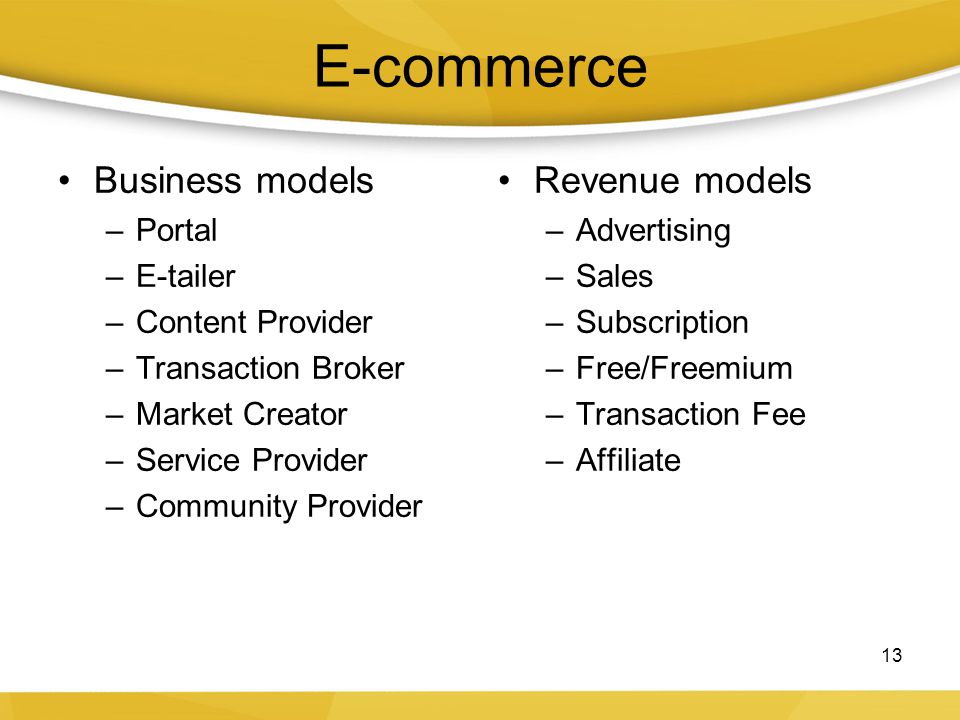 E-commerce

• Business models
– Portal
– E-tailer
– Content Provider
– Transaction Broker
– Market Creator
– Service Provider
– Community Provider

• Revenue models
– Advertising
– Sales
– Subscription
– Free/Freemium
– Transaction Fee
– Affiliate

13